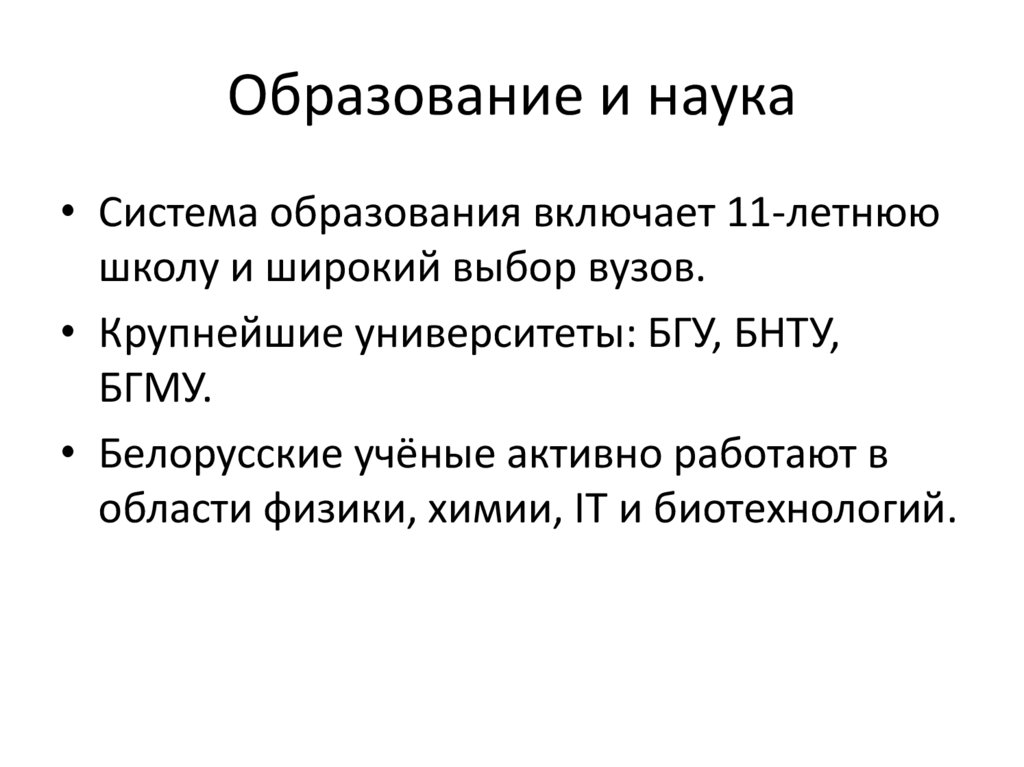 Образование и наука

• Система образования включает 11-летнюю школу и широкий выбор вузов.
• Крупнейшие университеты: БГУ, БНТУ, БГМУ.
• Белорусские учёные активно работают в области физики, химии, IT и биотехнологий.